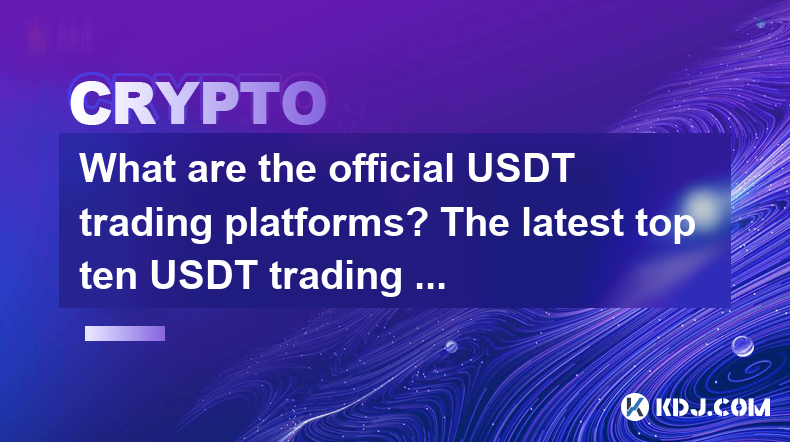 CRYPTO

What are the official USDT trading platforms? The latest top ten USDT trading ...

KDJ.COM